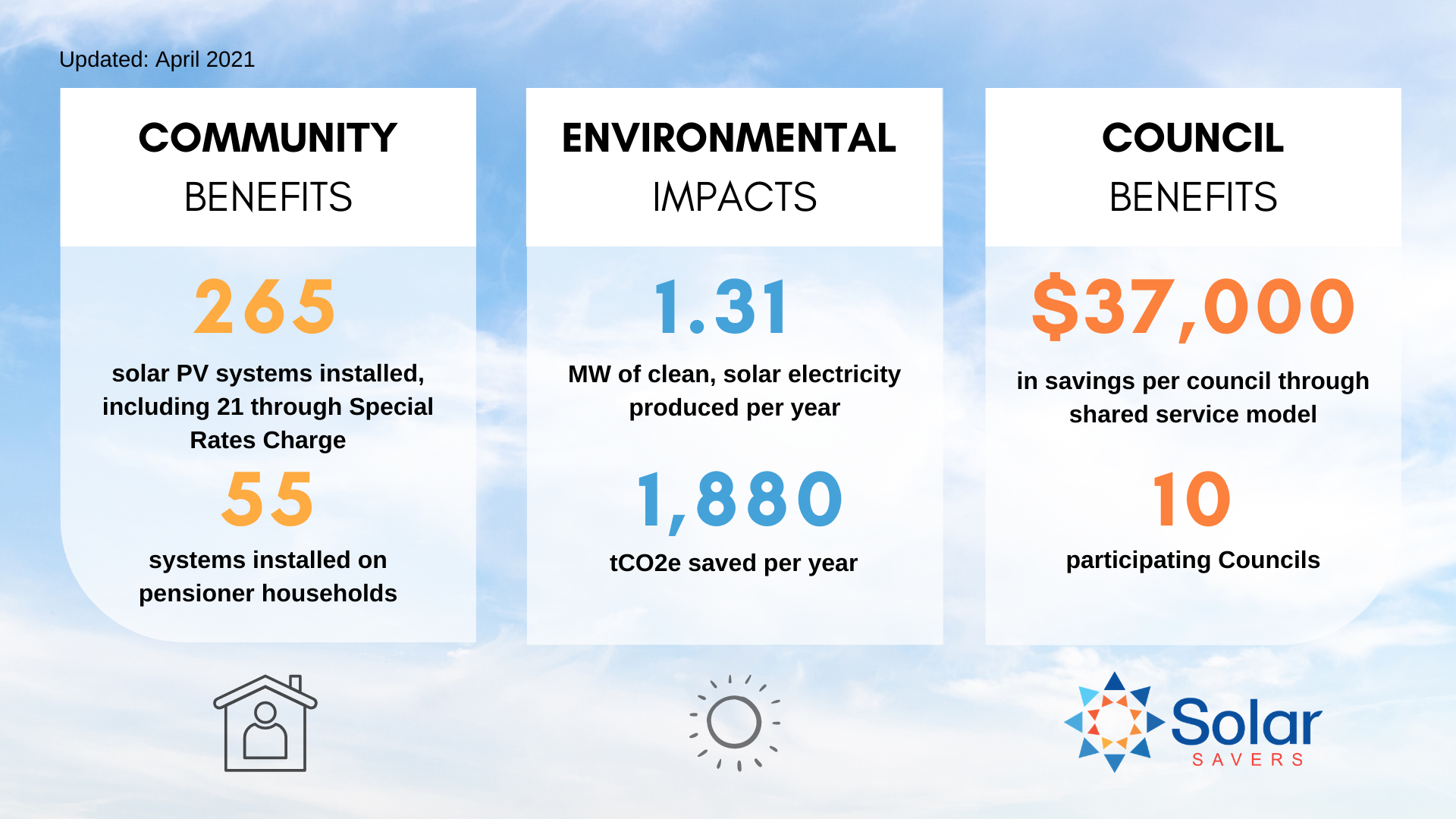 Updated: April 2021

COMMUNITY
BENEFITS

265

solar PV systems installed, including 21 through Special Rates Charge

55

systems installed on pensioner households

ENVIRONMENTAL
IMPACTS

1.31

MW of clean, solar electricity produced per year

1,880

tCO2e saved per year

COUNCIL
BENEFITS

$37,000

in savings per council through shared service model

10

participating Councils

Solar
SAVERS